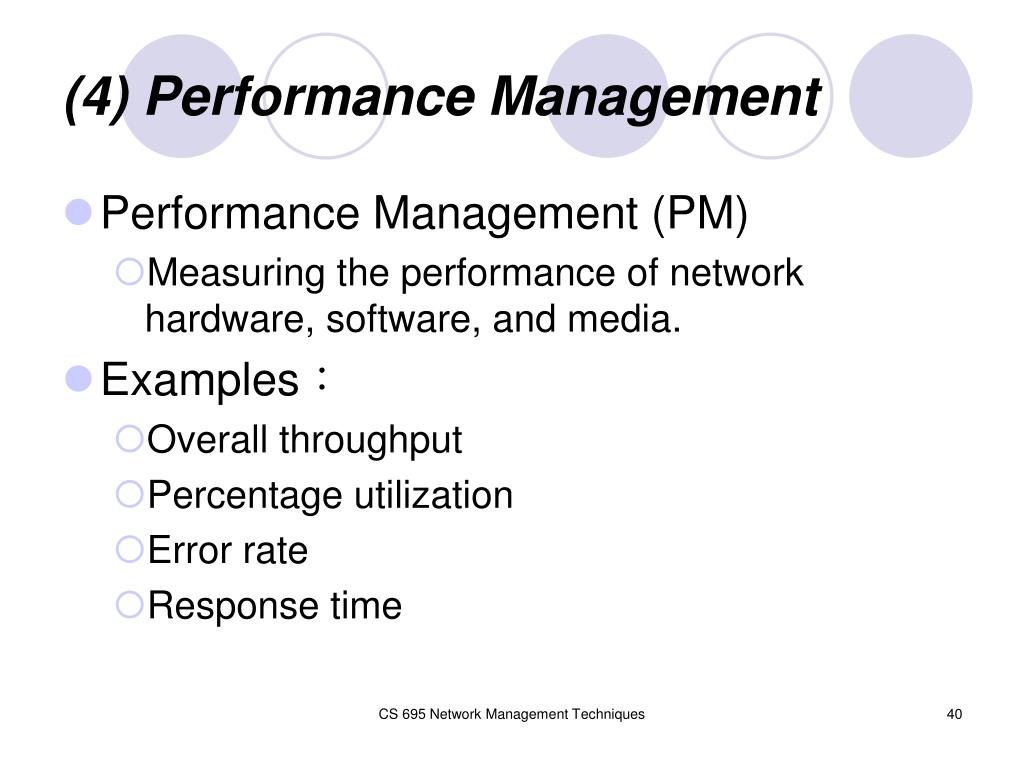 (4) Performance Management

Performance Management (PM)

Measuring the performance of network hardware, software, and media.

Examples：

Overall throughput

Percentage utilization

Error rate

Response time

CS 695 Network Management Techniques

40